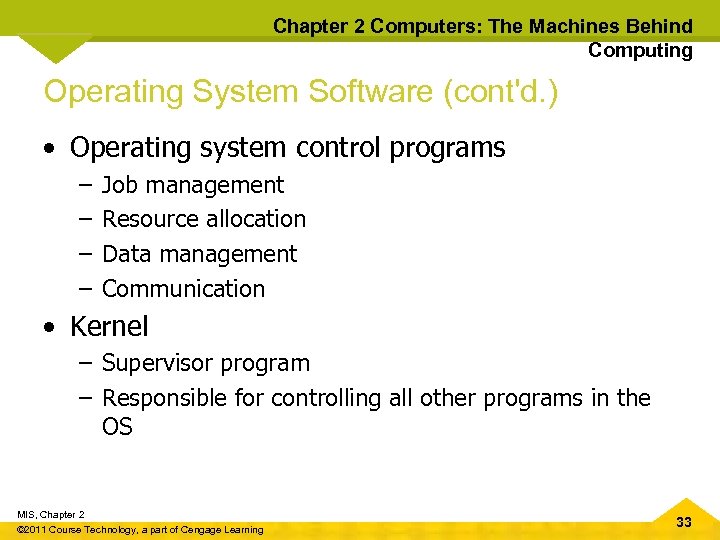 Chapter 2 Computers: The Machines Behind Computing

Operating System Software (cont'd.)

• Operating system control programs
– Job management
– Resource allocation
– Data management
– Communication
• Kernel
– Supervisor program
– Responsible for controlling all other programs in the OS

MIS, Chapter 2
©2011 Course Technology, a part of Cengage Learning

33